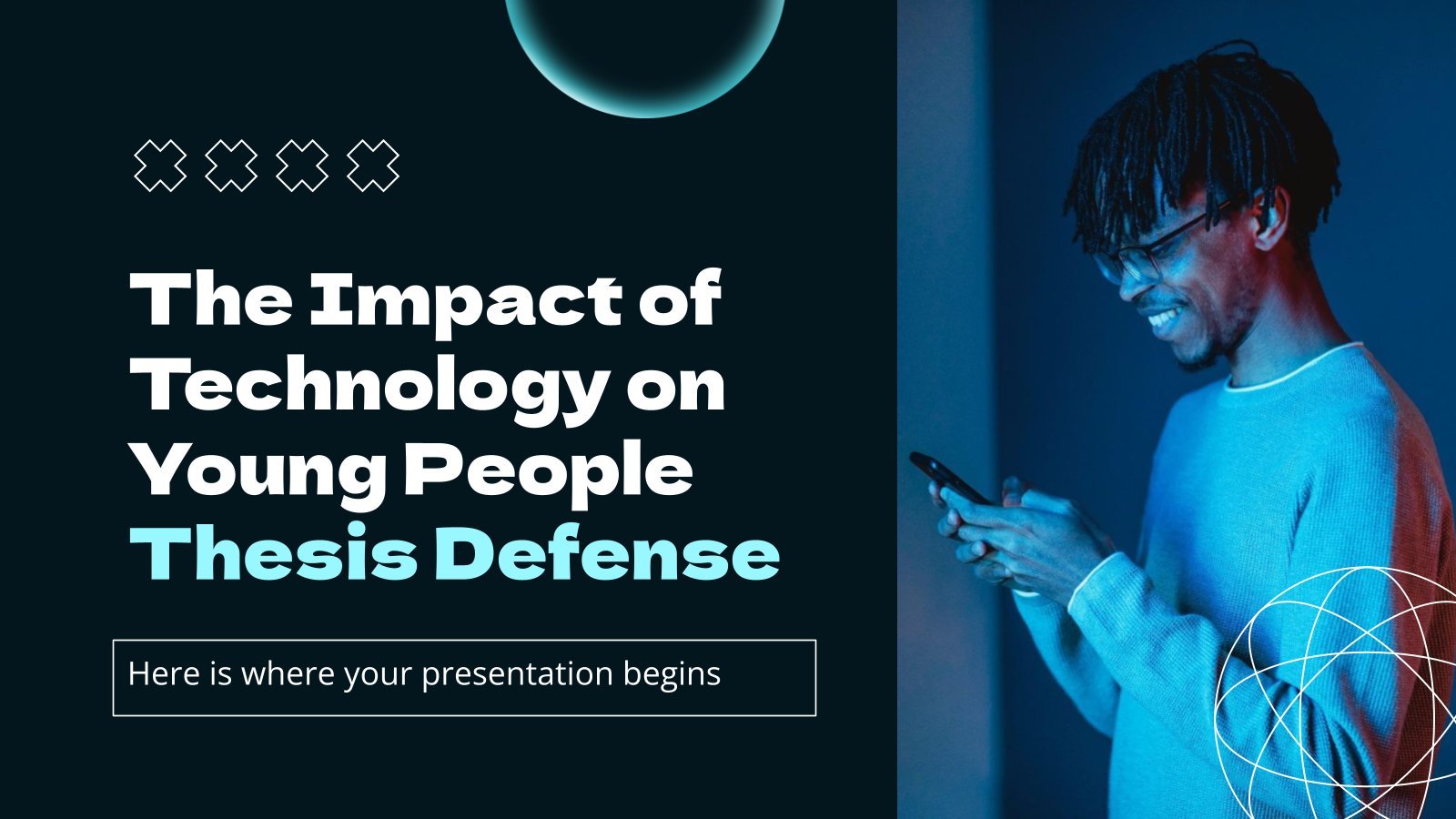 The Impact of Technology on Young People Thesis Defense

Here is where your presentation begins